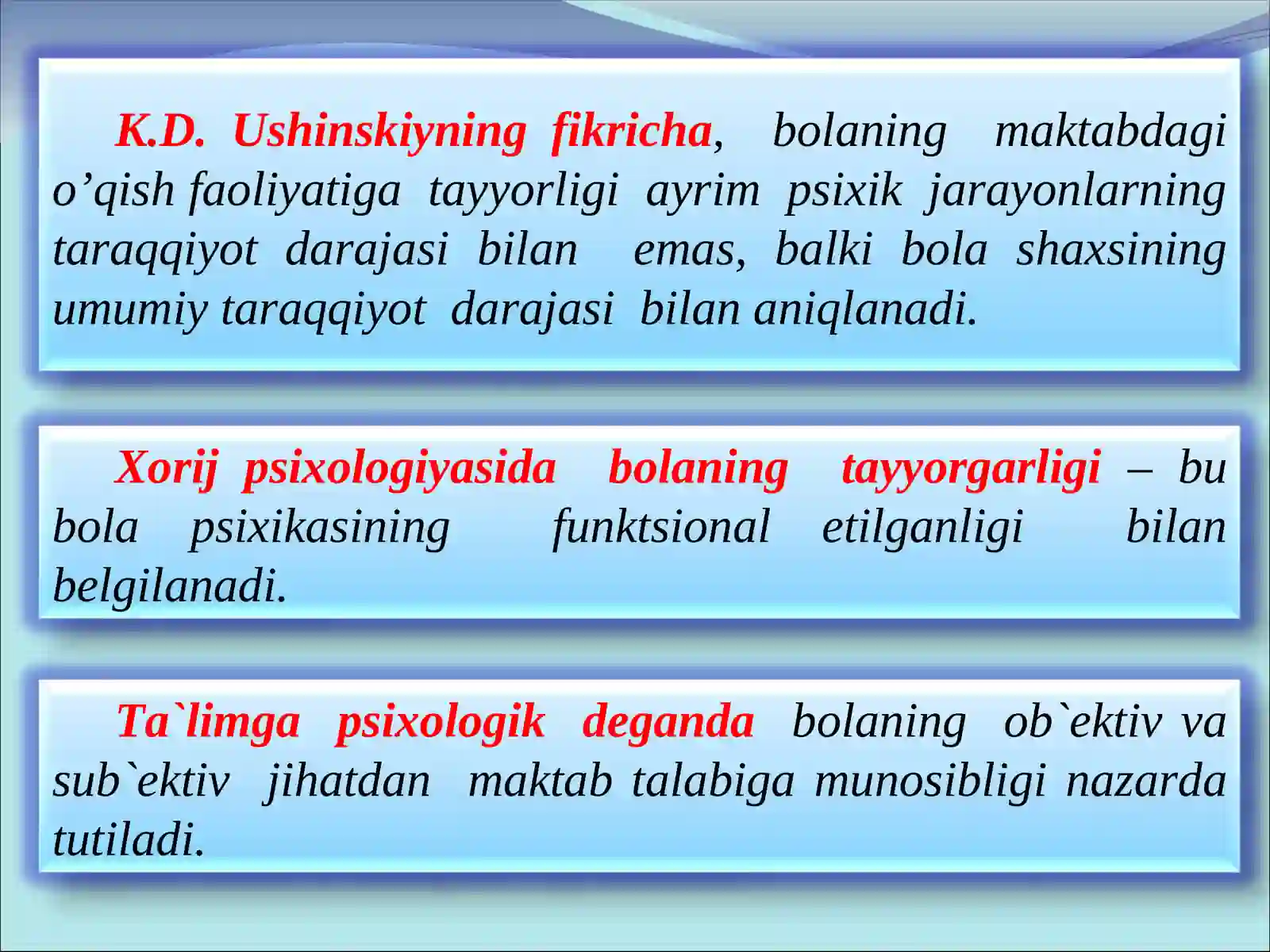 K.D. Ushinskiyning fikricha, bolaning maktabdagi o’qish faoliyatiga tayyorligi ayrim psixik jarayonlarning taraqqiyot darajasi bilan emas, balki bola shaxsining umumiy taraqqiyot darajasi bilan aniqlanadi.

Xorij psixologiyasida bolaning tayyorgarligi – bu bola psixikasining funktsional etilganligi bilan belgilanadi.

Ta`limga psixologik deganda bolaning ob`ektiv va sub`ektiv jihatdan maktab talabiga munosibligi nazarda tutiladi.